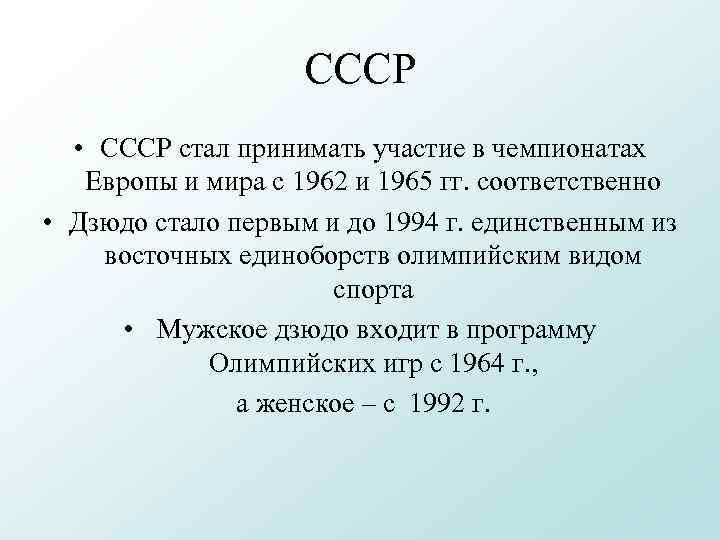 СССР

• СССР стал принимать участие в чемпионатах Европы и мира с 1962 и 1965 гг. соответственно

• Дзюдо стало первым и до 1994 г. единственным из восточных единоборств олимпийским видом спорта

• Мужское дзюдо входит в программу Олимпийских игр с 1964 г., а женское – с 1992 г.